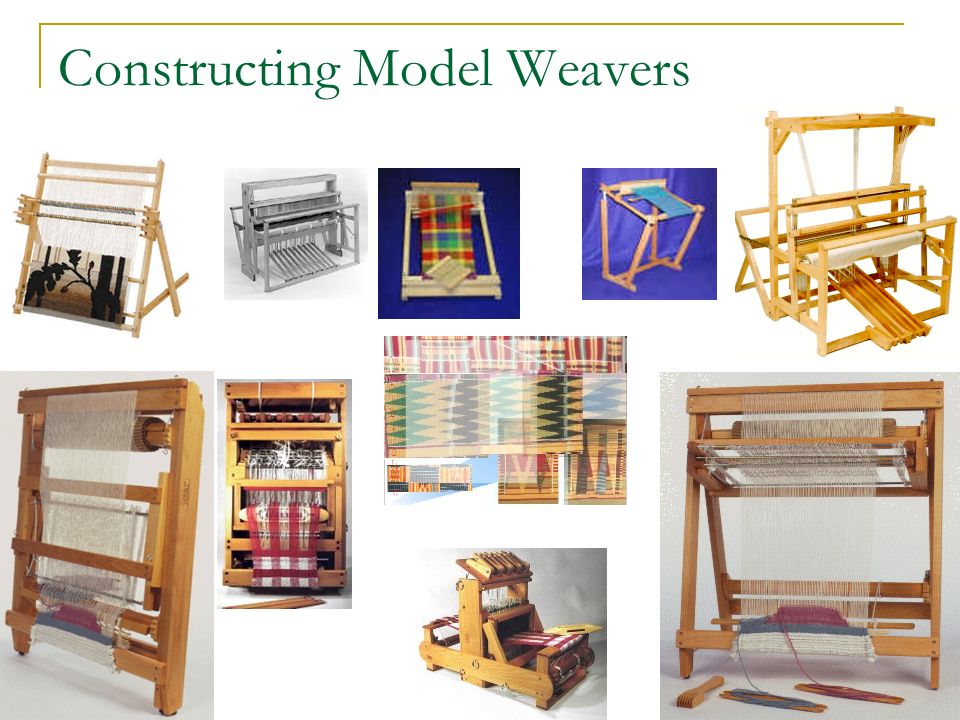 Constructing Model Weavers